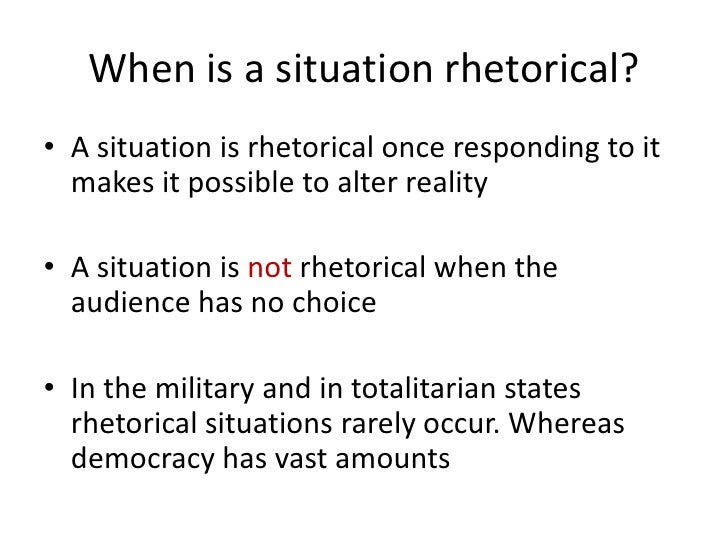 When is a situation rhetorical?

• A situation is rhetorical once responding to it makes it possible to alter reality

• A situation is not rhetorical when the audience has no choice

• In the military and in totalitarian states rhetorical situations rarely occur. Whereas democracy has vast amounts